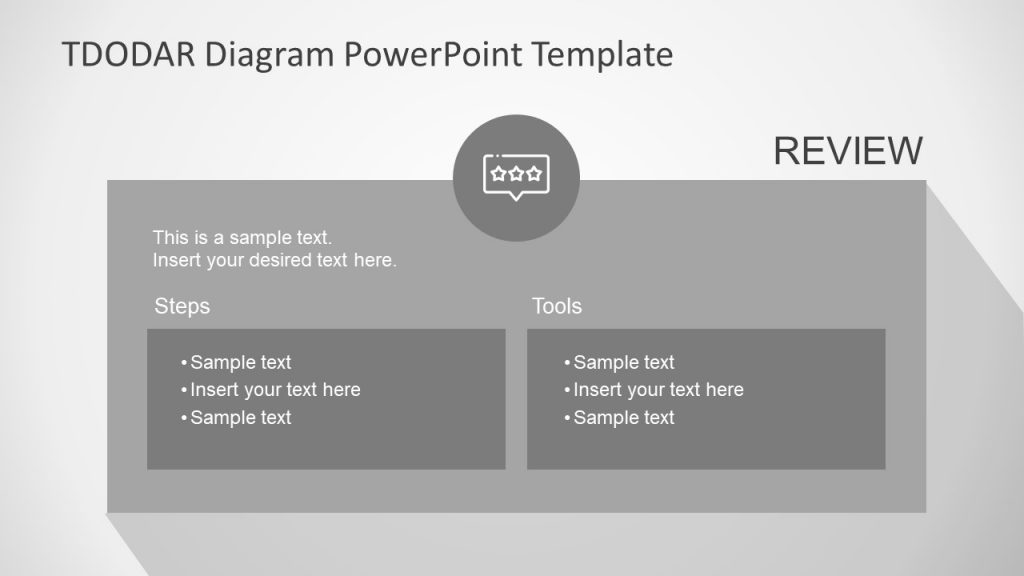 TDODAR Diagram PowerPoint Template

REVIEW

This is a sample text.
Insert your desired text here.

Steps

• Sample text
• Insert your text here
• Sample text

Tools

• Sample text
• Insert your text here
• Sample text